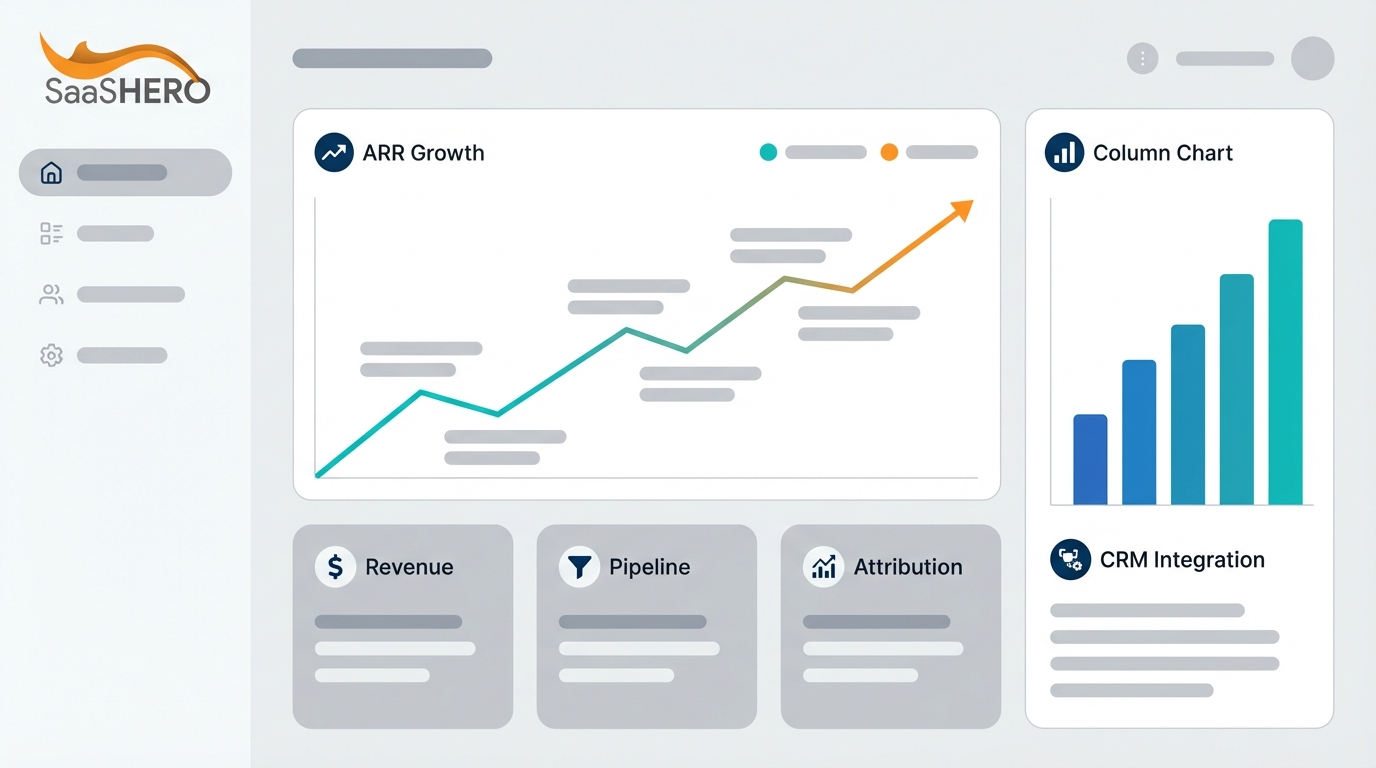 SaaSHERO

ARR Growth

Column Chart

Revenue

Pipeline

Attribution

CRM Integration